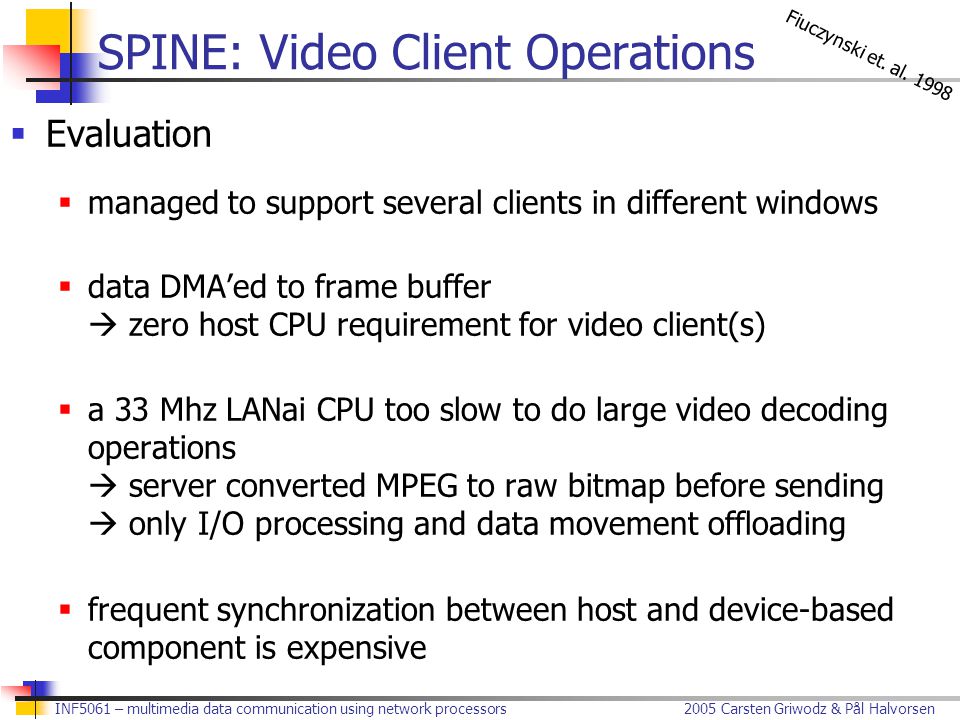 SPINE: Video Client Operations

Fiuczynski et. al. 1998

▪ Evaluation

▪ managed to support several clients in different windows

▪ data DMA'ed to frame buffer
→ zero host CPU requirement for video client(s)

▪ a 33 Mhz LANai CPU too slow to do large video decoding operations
→ server converted MPEG to raw bitmap before sending
→ only I/O processing and data movement offloading

▪ frequent synchronization between host and device-based component is expensive

INF5061 – multimedia data communication using network processors

2005 Carsten Griwodz & Pål Halvorsen